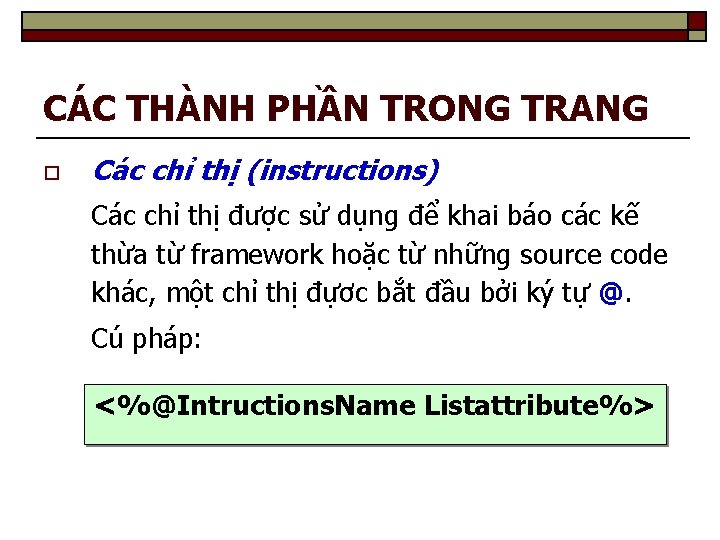 CÁC THÀNH PHẦN TRONG TRANG

Các chỉ thị (instructions)

Các chỉ thị được sử dụng để khai báo các kế thừa từ framework hoặc từ những source code khác, một chỉ thị được bắt đầu bởi ký tự @.

Cú pháp:

<%@IntructionsName Listattribute%>